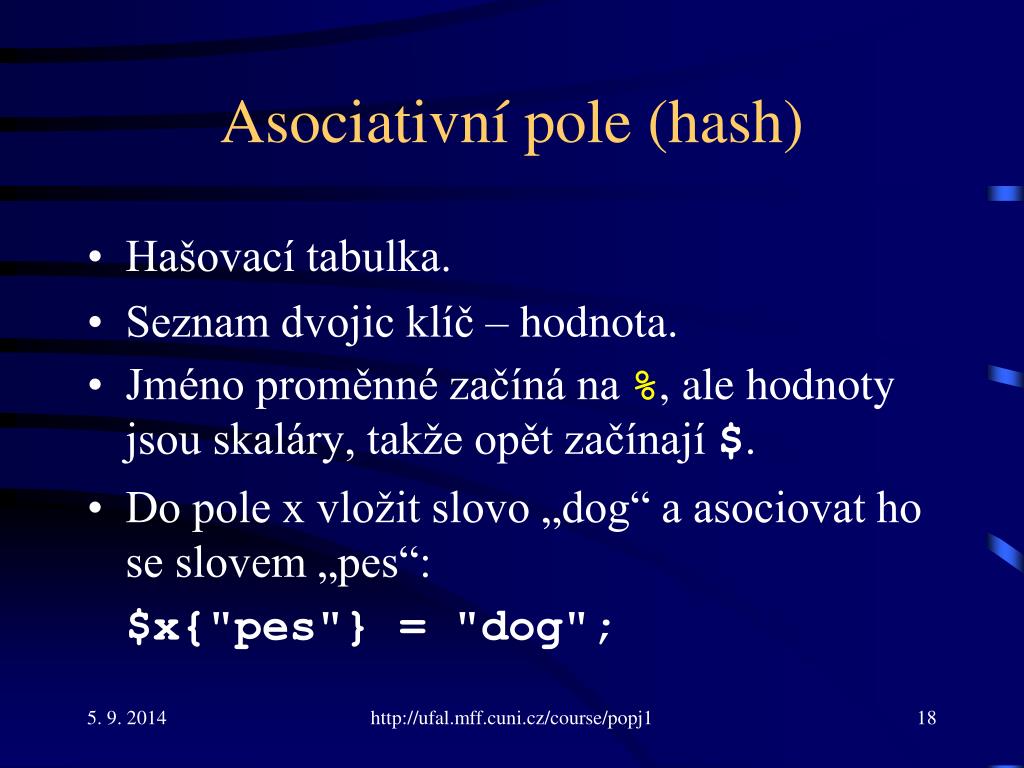 Asociativní pole (hash)

• Hašovací tabulka.
• Seznam dvojic klíč – hodnota.
• Jméno proměnné začíná na %, ale hodnoty jsou skaláry, takže opět začínají $.
• Do pole x vložit slovo „dog“ a asociovat ho se slovem „pes“:
$x{"pes"} = "dog";

5. 9. 2014
http://ufal.mff.cuni.cz/course/popj1
18